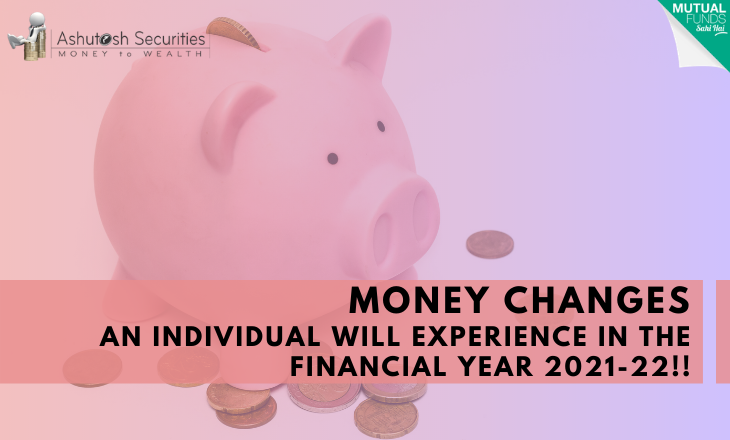 Ashutosh Securities
MONEY to WEALTH

MUTUAL FUNDS Sahi Hai

MONEY CHANGES
AN INDIVIDUAL WILL EXPERIENCE IN THE FINANCIAL YEAR 2021-22!!